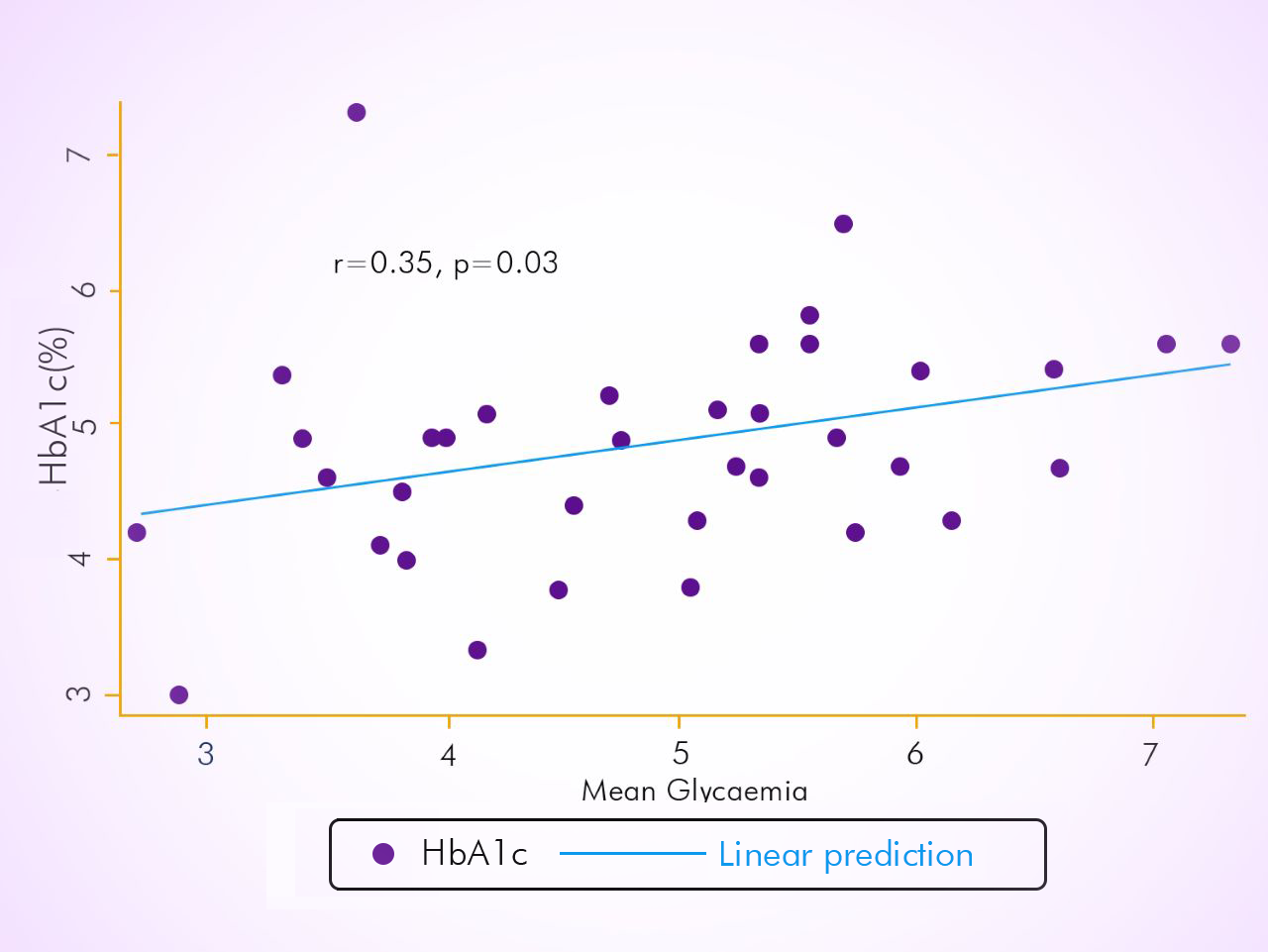 HbA1c(%)

7
6
5
4
3

r=0.35, p=0.03

3
4
5
6
7

Mean Glycaemia

HbA1c
Linear prediction